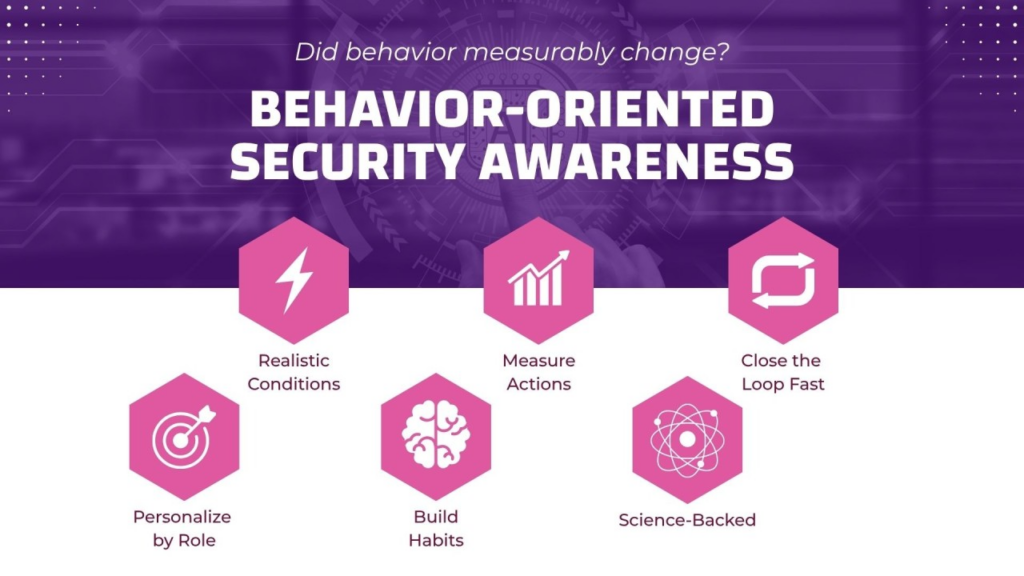 Did behavior measurably change?

BEHAVIOR-ORIENTED SECURITY AWARENESS

Realistic Conditions

Measure Actions

Close the Loop Fast

Personalize by Role

Build Habits

Science-Backed